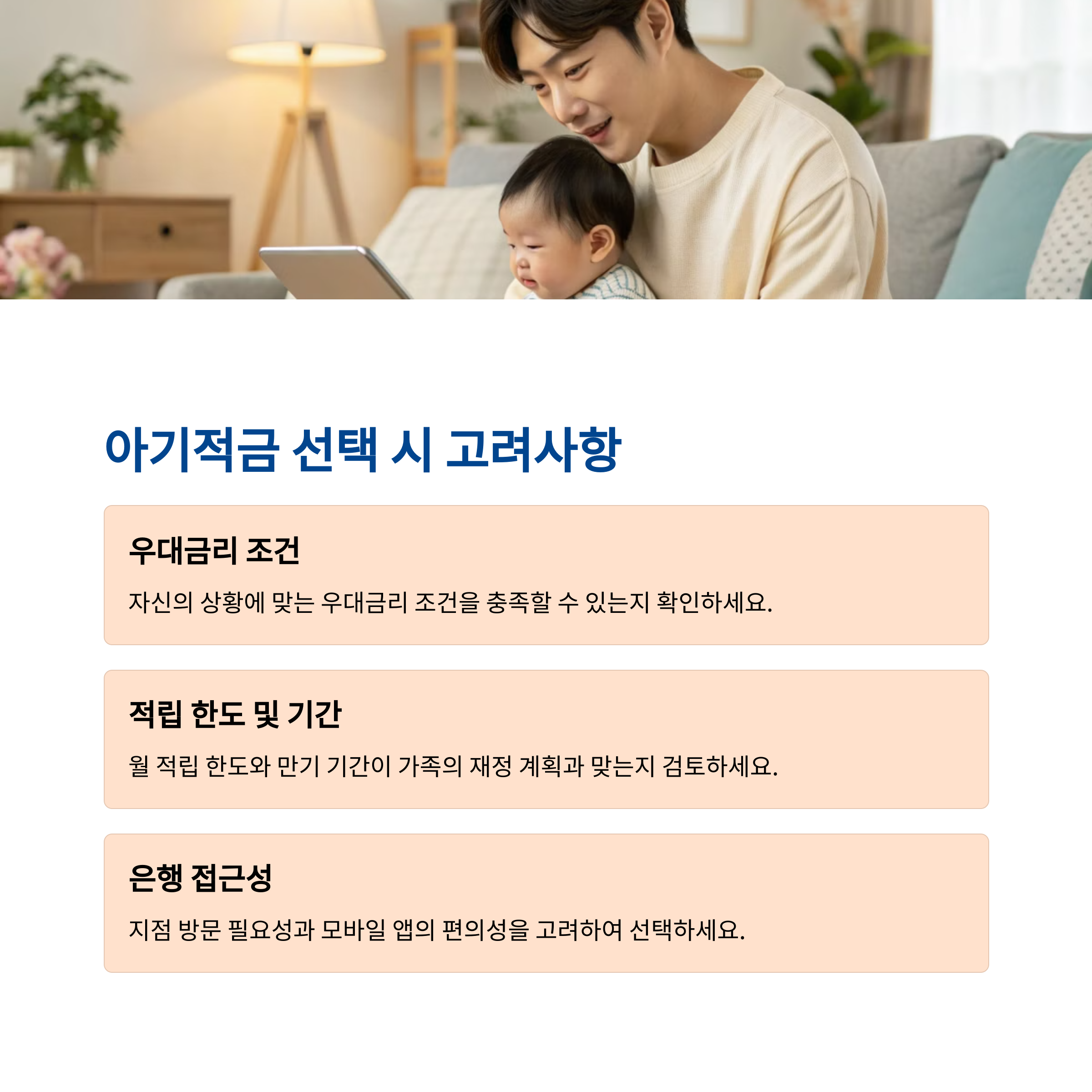 아기적금 선택 시 고려사항

우대금리 조건

자신의 상황에 맞는 우대금리 조건을 충족할 수 있는지 확인하세요.

적립 한도 및 기간

월 적립 한도와 만기 기간이 가족의 재정 계획과 맞는지 검토하세요.

은행 접근성

지점 방문 필요성과 모바일 앱의 편의성을 고려하여 선택하세요.